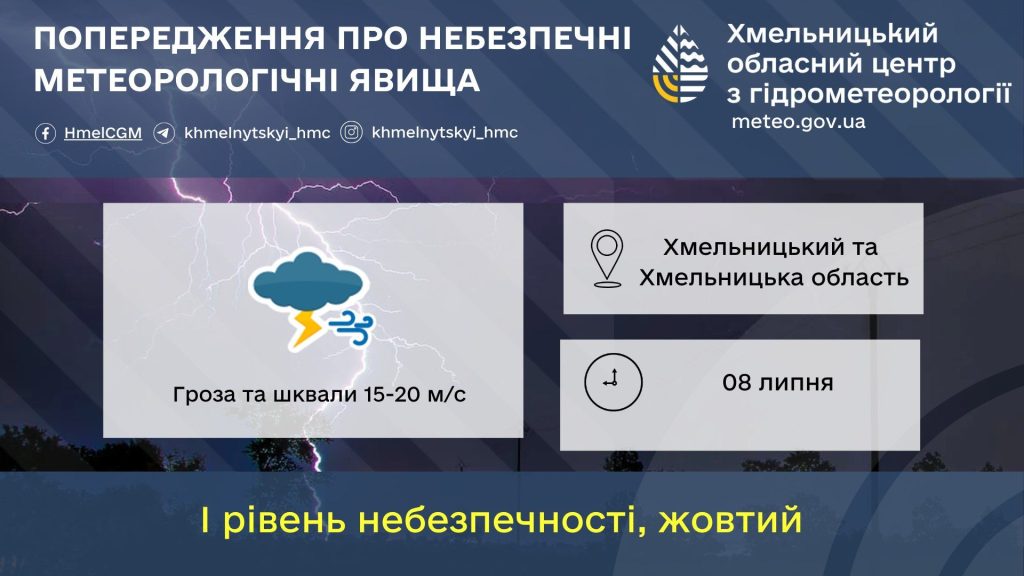 ПОПЕРЕДЖЕННЯ ПРО НЕБЕЗПЕЧНІ МЕТЕОРОЛОГІЧНІ ЯВИЩА

HmelCGM khmelnytskyi_hmc khmelnytskyi_hmc

Хмельницький обласний центр з гідрометеорології
meteo.gov.ua

Гроза та шквали 15-20 м/с

Хмельницький та Хмельницька область

08 липня

І рівень небезпечності, жовтий